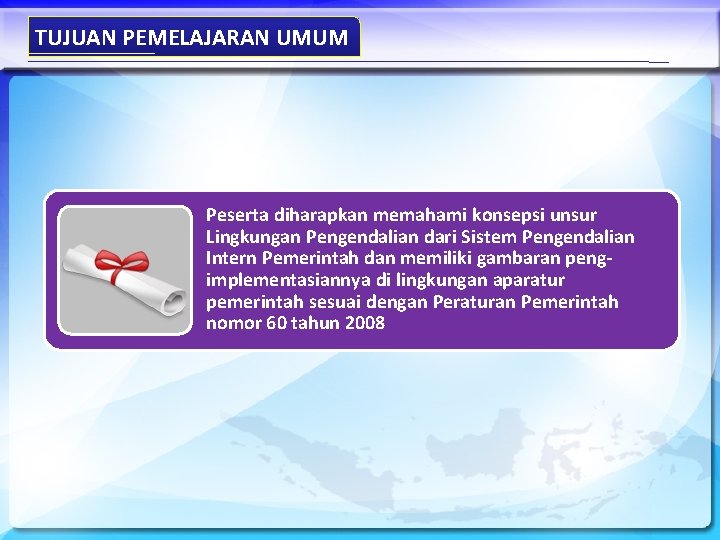 TUJUAN PEMELAJARAN UMUM

Peserta diharapkan memahami konsepsi unsur Lingkungan Pengendalian dari Sistem Pengendalian Intern Pemerintah dan memiliki gambaran pengimplementasiannya di lingkungan aparatur pemerintah sesuai dengan Peraturan Pemerintah nomor 60 tahun 2008